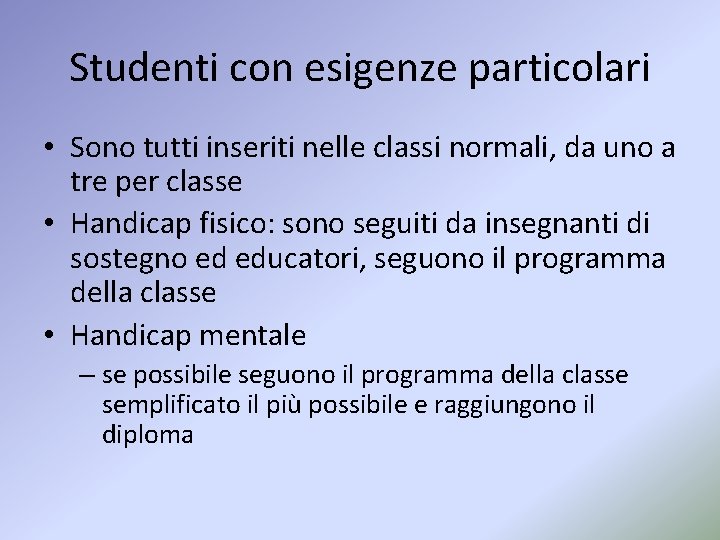 Studenti con esigenze particolari

• Sono tutti inseriti nelle classi normali, da uno a tre per classe
• Handicap fisico: sono seguiti da insegnanti di sostegno ed educatori, seguono il programma della classe
• Handicap mentale
– se possibile seguono il programma della classe semplificato il più possibile e raggiungono il diploma